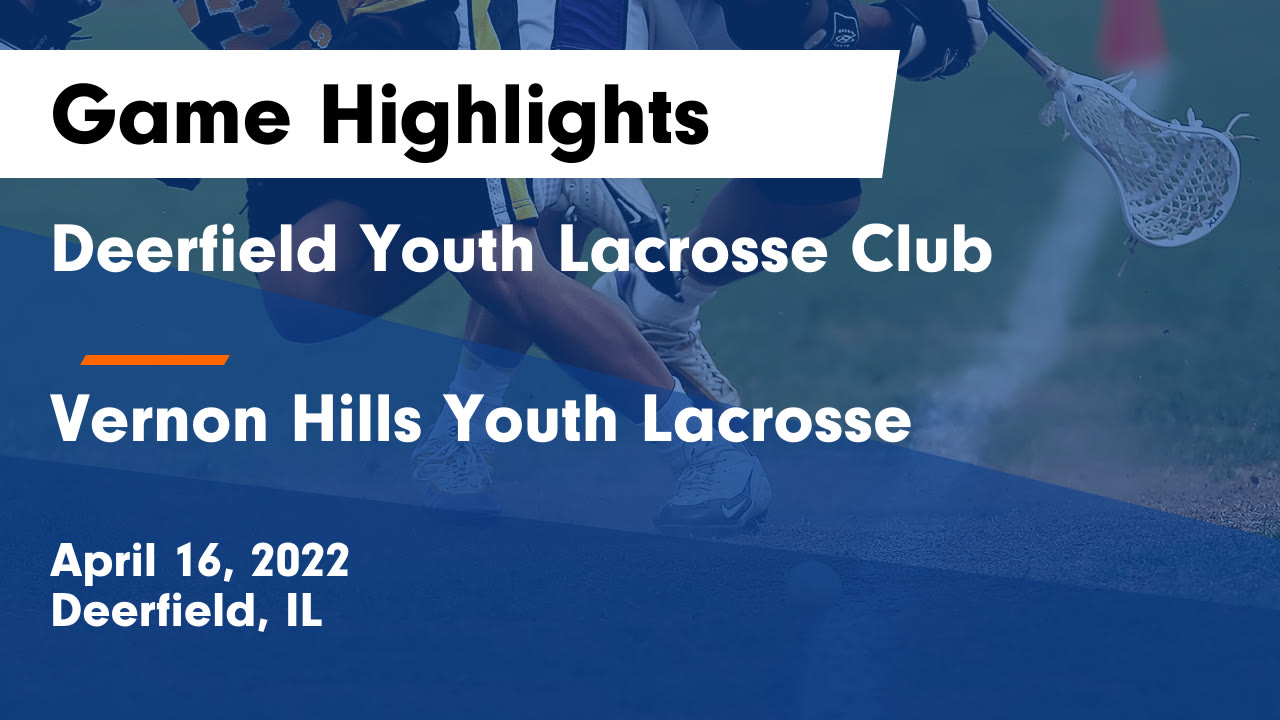 Game Highlights

Deerfield Youth Lacrosse Club

Vernon Hills Youth Lacrosse

April 16, 2022
Deerfield, IL